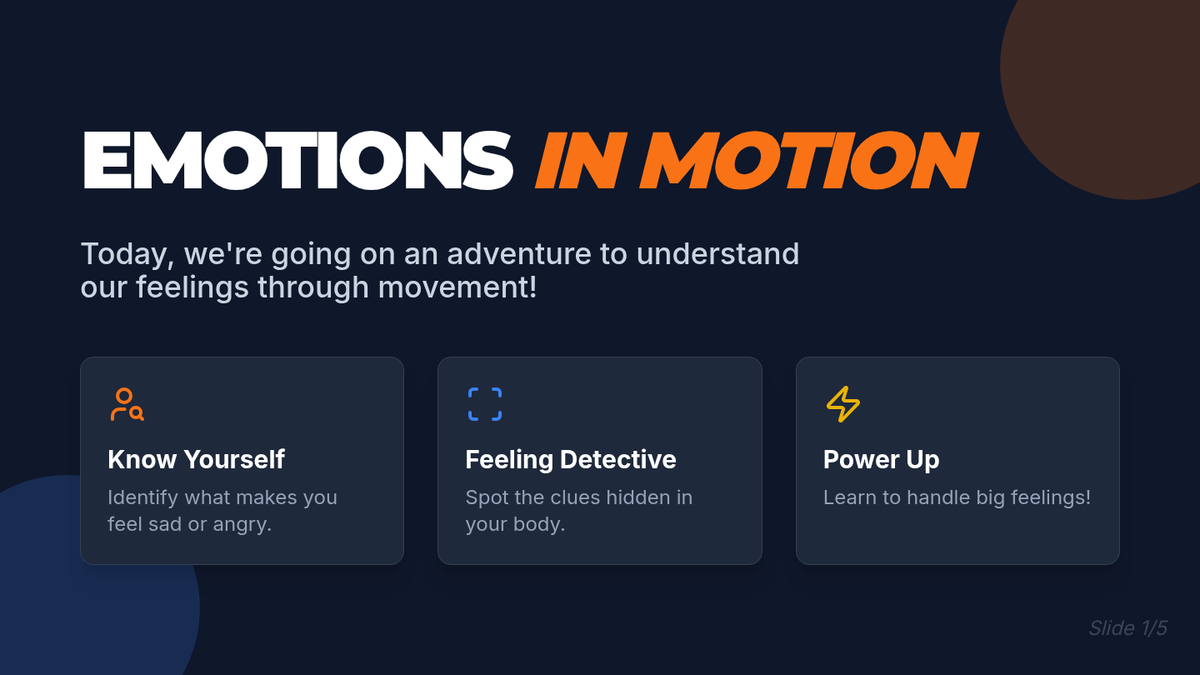 EMOTIONS IN MOTION

Today, we're going on an adventure to understand our feelings through movement!

Know Yourself
Identify what makes you feel sad or angry.

Feeling Detective
Spot the clues hidden in your body.

Power Up
Learn to handle big feelings!

Slide 1/5